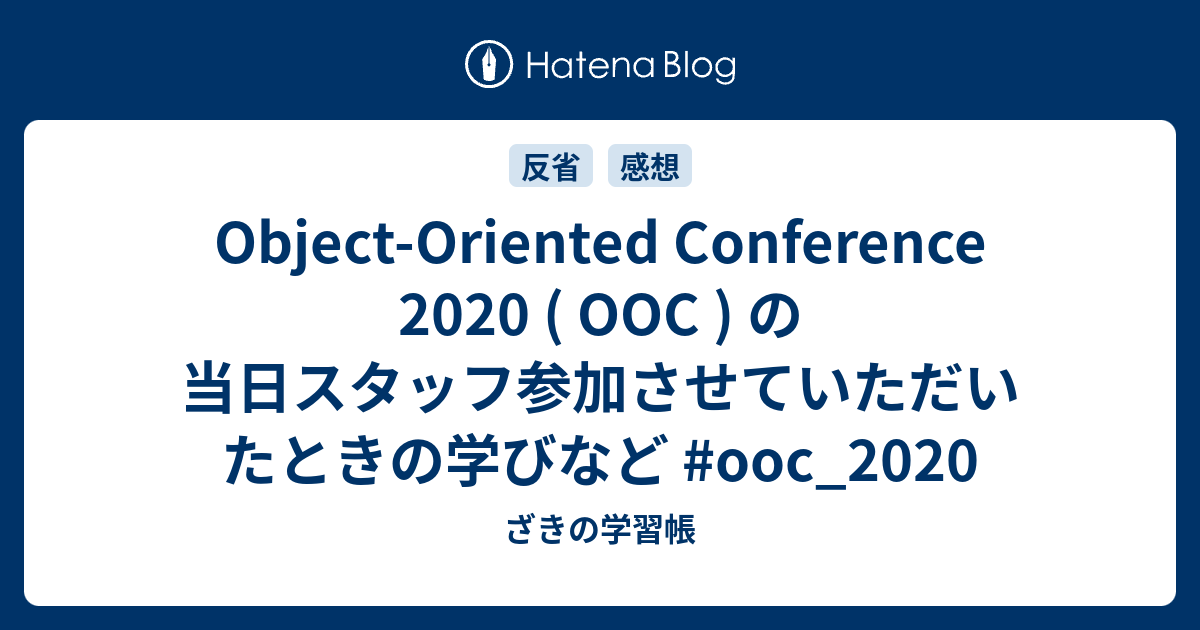 Hatena Blog

反省 感想

Object-Oriented Conference 2020 ( OOC ) の当日スタッフ参加させていただいたときの学びなど #ooc_2020

ざきの学習帳